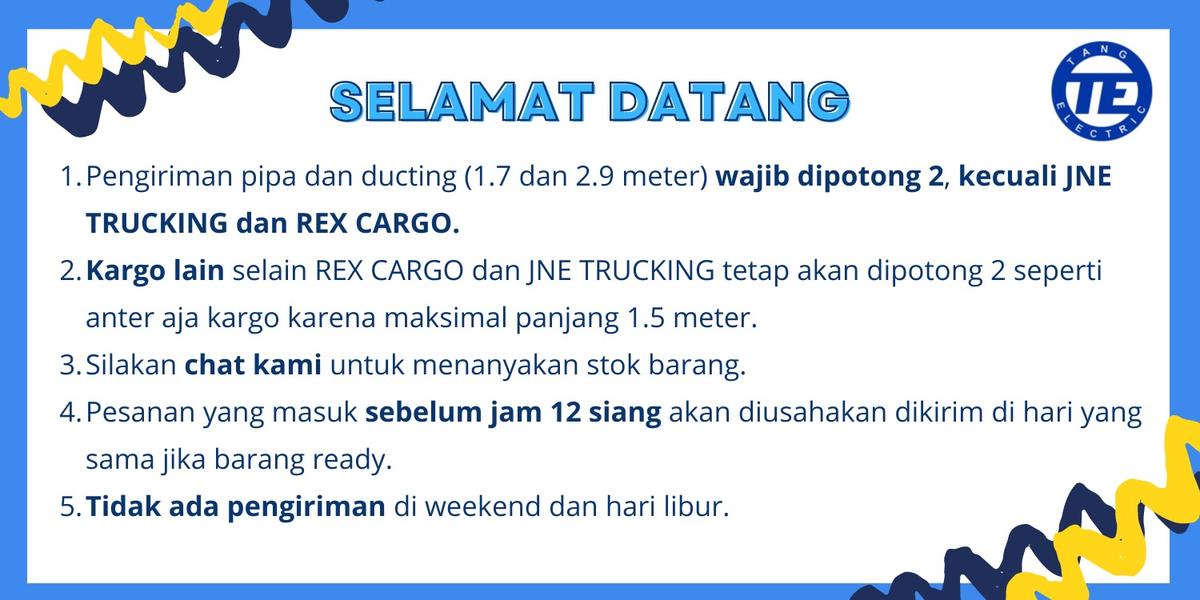 SELAMAT DATANG

TANG TE ELECTRIC

1. Pengiriman pipa dan ducting (1.7 dan 2.9 meter) wajib dipotong 2, kecuali JNE TRUCKING dan REX CARGO.
2. Kargo lain selain REX CARGO dan JNE TRUCKING tetap akan dipotong 2 seperti anter aja kargo karena maksimal panjang 1.5 meter.
3. Silakan chat kami untuk menanyakan stok barang.
4. Pesanan yang masuk sebelum jam 12 siang akan diusahakan dikirim di hari yang sama jika barang ready.
5. Tidak ada pengiriman di weekend dan hari libur.